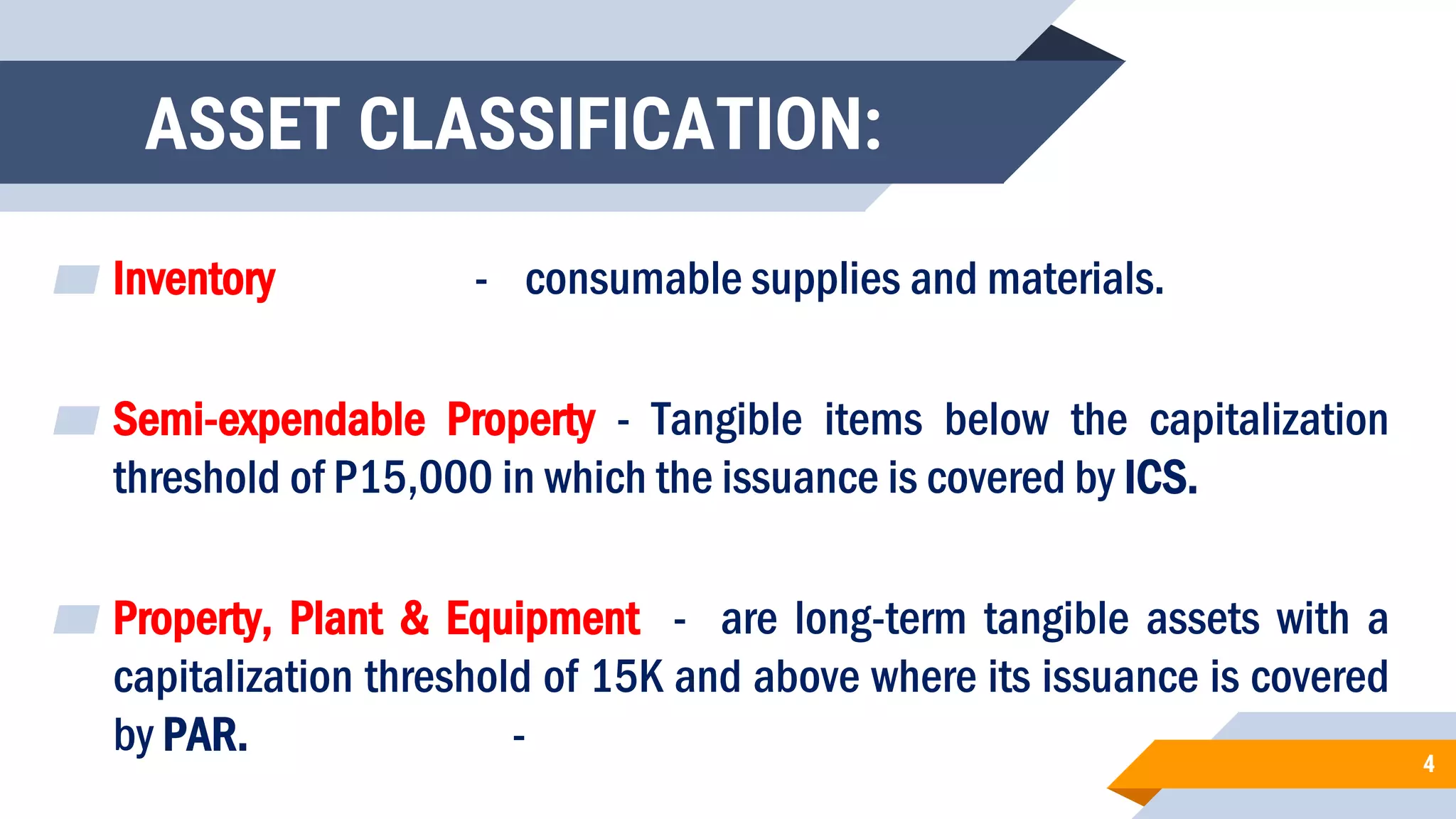 ASSET CLASSIFICATION:

Inventory - consumable supplies and materials.

Semi-expendable Property - Tangible items below the capitalization threshold of P15,000 in which the issuance is covered by ICS.

Property, Plant & Equipment - are long-term tangible assets with a capitalization threshold of 15K and above where its issuance is covered by PAR. -

4